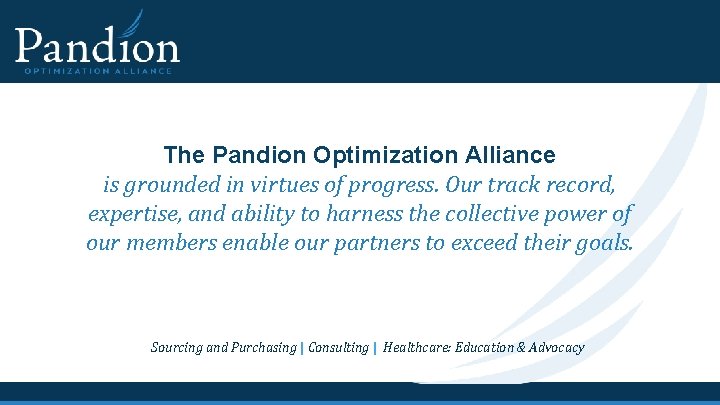 Pandion
OPTIMIZATION ALLIANCE

The Pandion Optimization Alliance
is grounded in virtues of progress. Our track record, expertise, and ability to harness the collective power of our members enable our partners to exceed their goals.

Sourcing and Purchasing | Consulting | Healthcare: Education & Advocacy